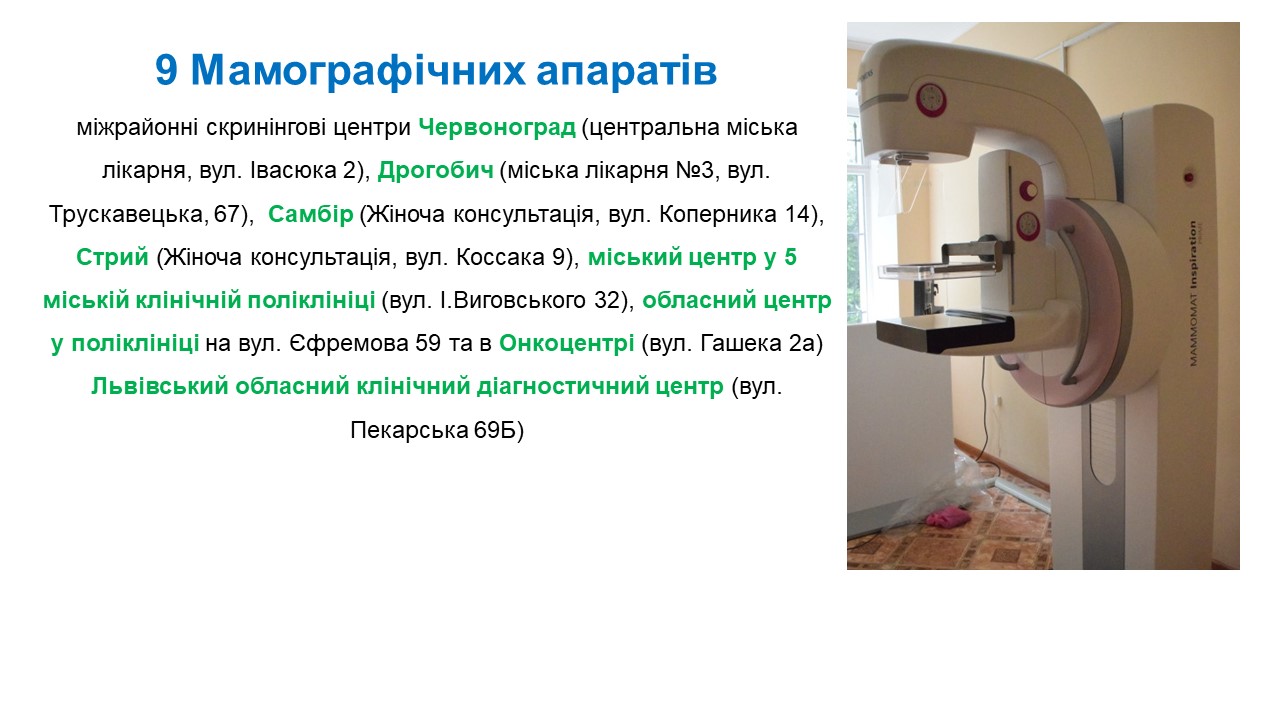 9 Мамографічних апаратів

міжрайонні скринінгові центри Червоноград (центральна міська лікарня, вул. Івасюка 2), Дрогобич (міська лікарня №3, вул. Трускавецька, 67), Самбір (Жіноча консультація, вул. Коперника 14), Стрий (Жіноча консультація, вул. Коссака 9), міський центр у 5 міській клінічній поліклініці (вул. І.Виговського 32), обласний центр у поліклініці на вул. Єфремова 59 та в Онкоцентрі (вул. Гашека 2а) Львівський обласний клінічний діагностичний центр (вул. Пекарська 69Б)

MAMMOMAT Inspiration